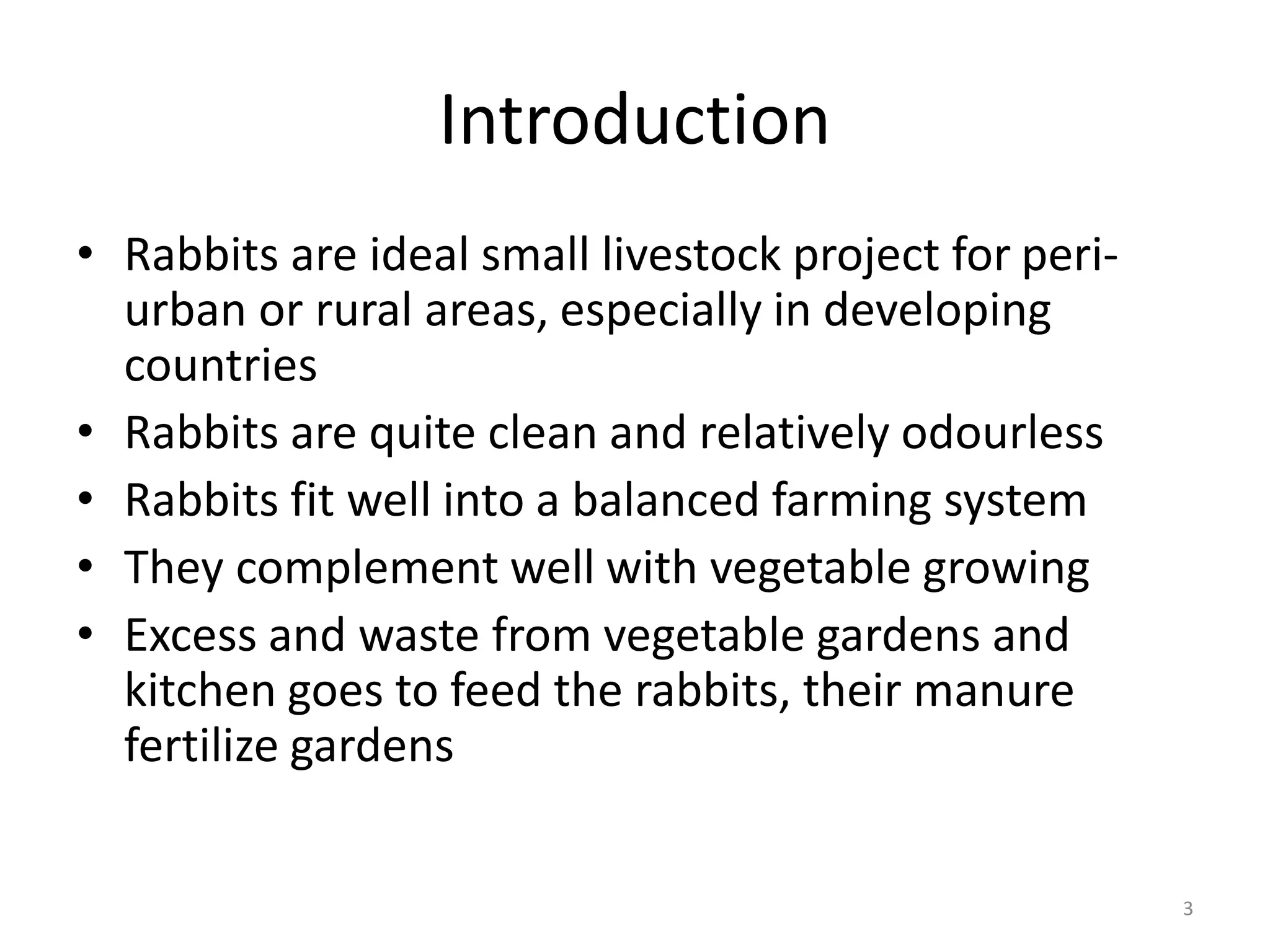 Introduction

• Rabbits are ideal small livestock project for peri-urban or rural areas, especially in developing countries
• Rabbits are quite clean and relatively odourless
• Rabbits fit well into a balanced farming system
• They complement well with vegetable growing
• Excess and waste from vegetable gardens and kitchen goes to feed the rabbits, their manure fertilize gardens

3